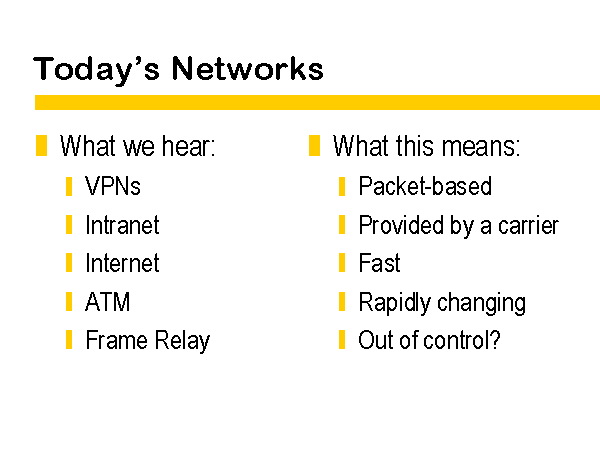 Today's Networks

What we hear:
VPNs
Intranet
Internet
ATM
Frame Relay

What this means:
Packet-based
Provided by a carrier
Fast
Rapidly changing
Out of control?